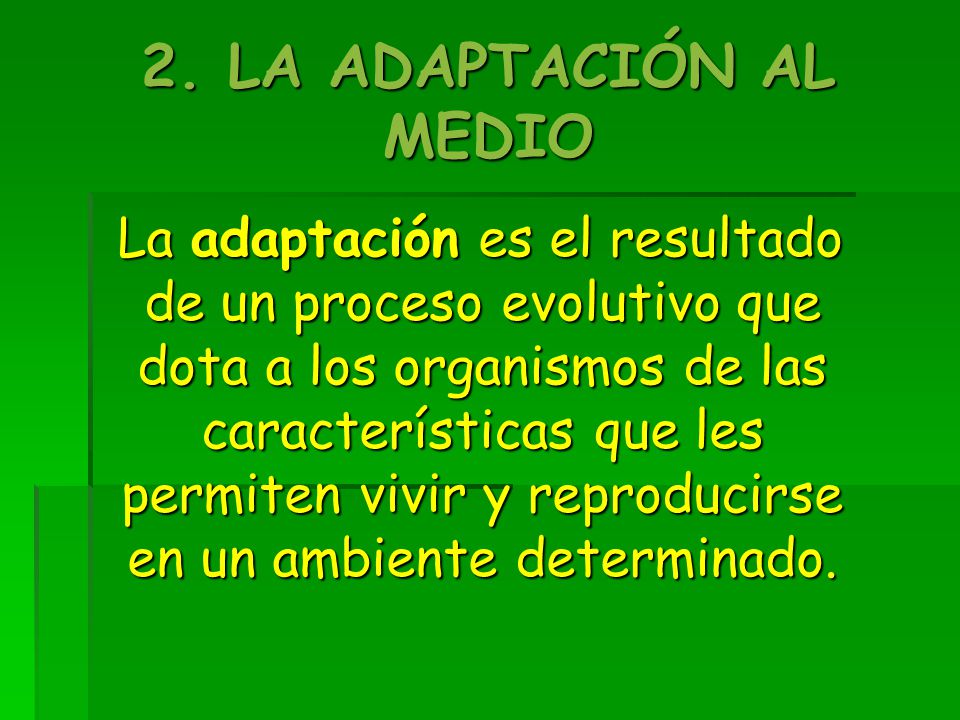 2. LA ADAPTACIÓN AL MEDIO

La adaptación es el resultado de un proceso evolutivo que dota a los organismos de las características que les permiten vivir y reproducirse en un ambiente determinado.